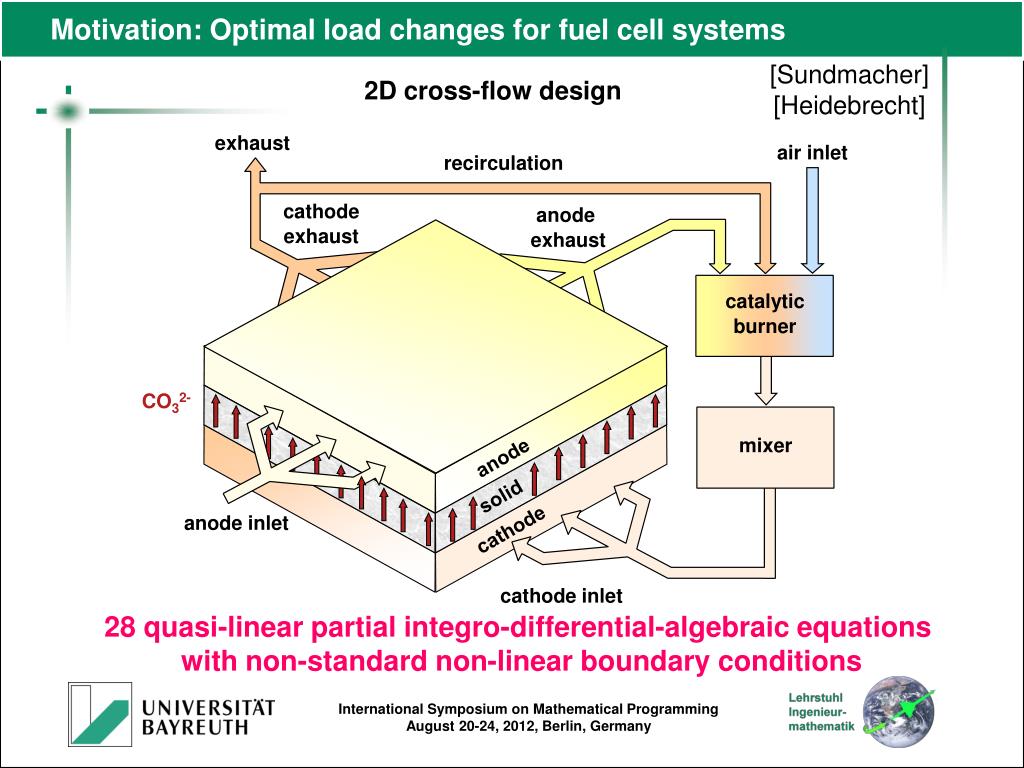 Motivation: Optimal load changes for fuel cell systems

2D cross-flow design

[Sundmacher]
[Heidebrecht]

exhaust

recirculation

air inlet

cathode exhaust

anode exhaust

catalytic burner

$CO_3^{2-}$

mixer

anode

solid

cathode

anode inlet

cathode inlet

28 quasi-linear partial integro-differential-algebraic equations with non-standard non-linear boundary conditions

UNIVERSITÄT BAYREUTH

International Symposium on Mathematical Programming
August 20-24, 2012, Berlin, Germany

Lehrstuhl Ingenieur-mathematik